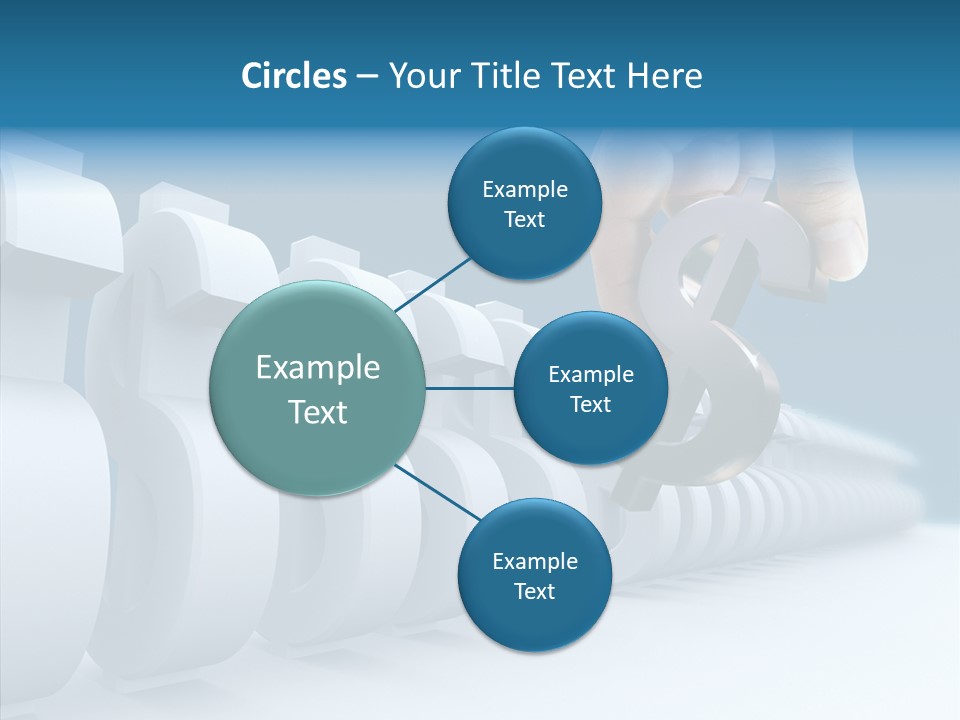 Circles – Your Title Text Here

Example Text

Example Text

Example Text

Example Text